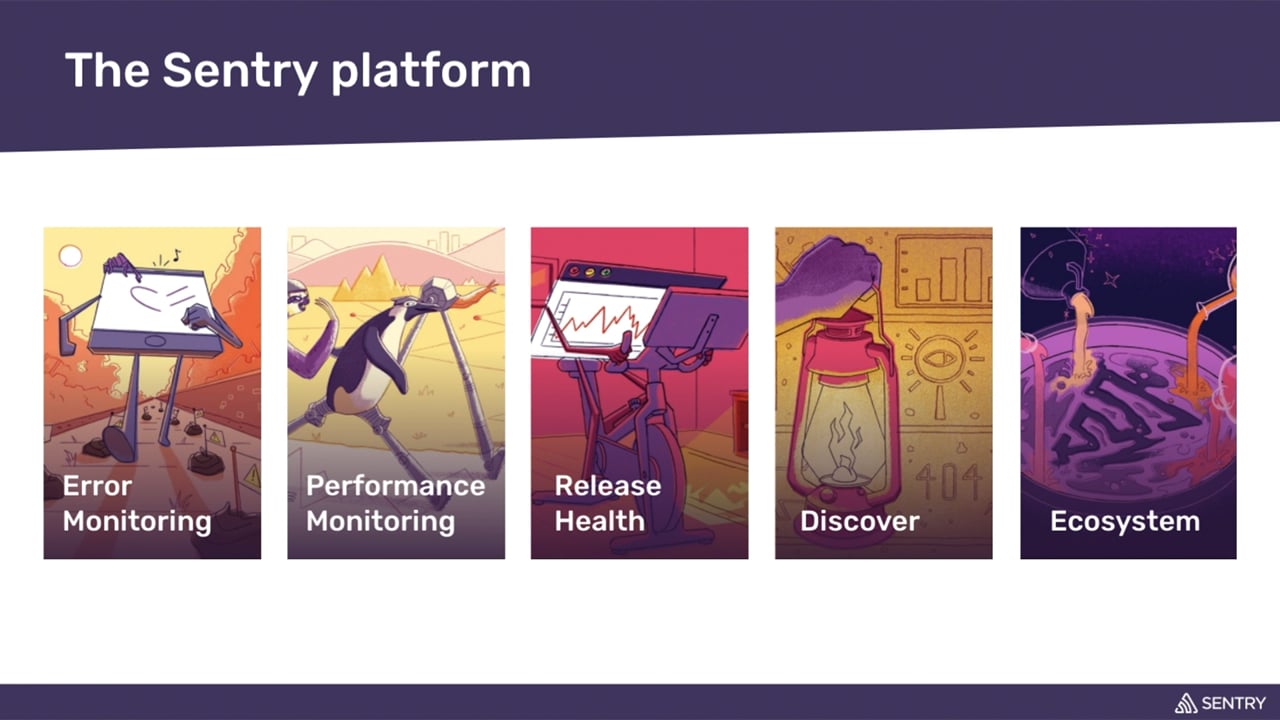 The Sentry platform

Error Monitoring

Performance Monitoring

Release Health

404

Discover

Ecosystem

SENTRY